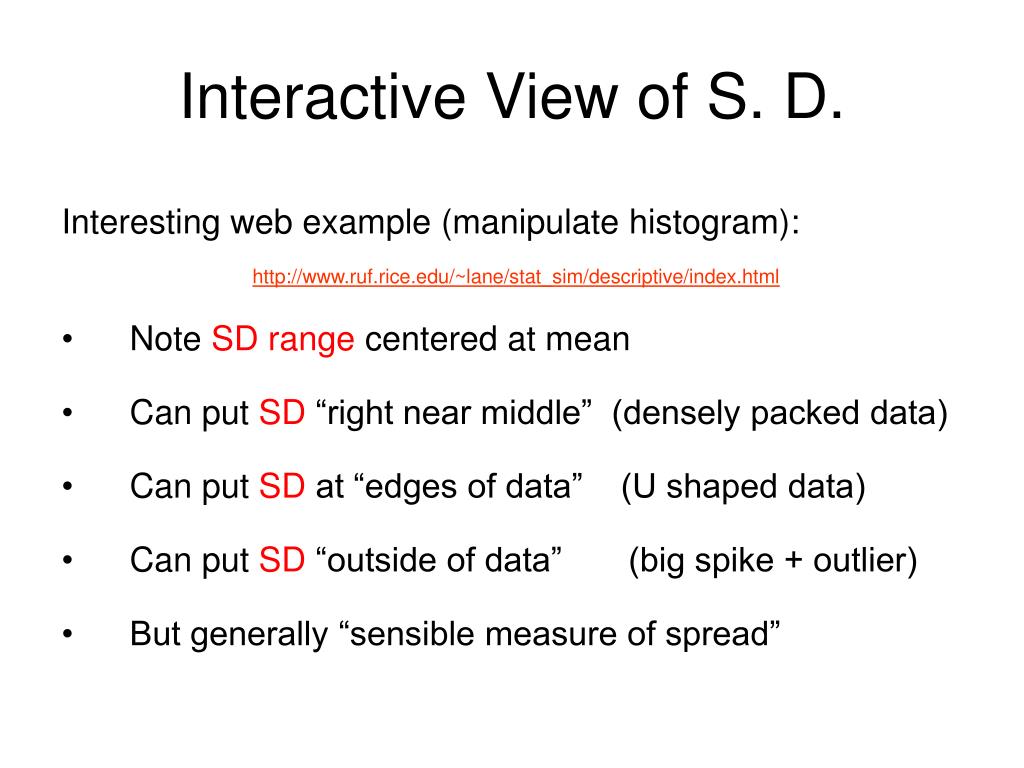 Interactive View of S. D.

Interesting web example (manipulate histogram):

http://www.ruf.rice.edu/~lane/stat_sim/descriptive/index.html

• Note SD range centered at mean

• Can put SD “right near middle” (densely packed data)

• Can put SD at “edges of data” (U shaped data)

• Can put SD “outside of data” (big spike + outlier)

• But generally “sensible measure of spread”